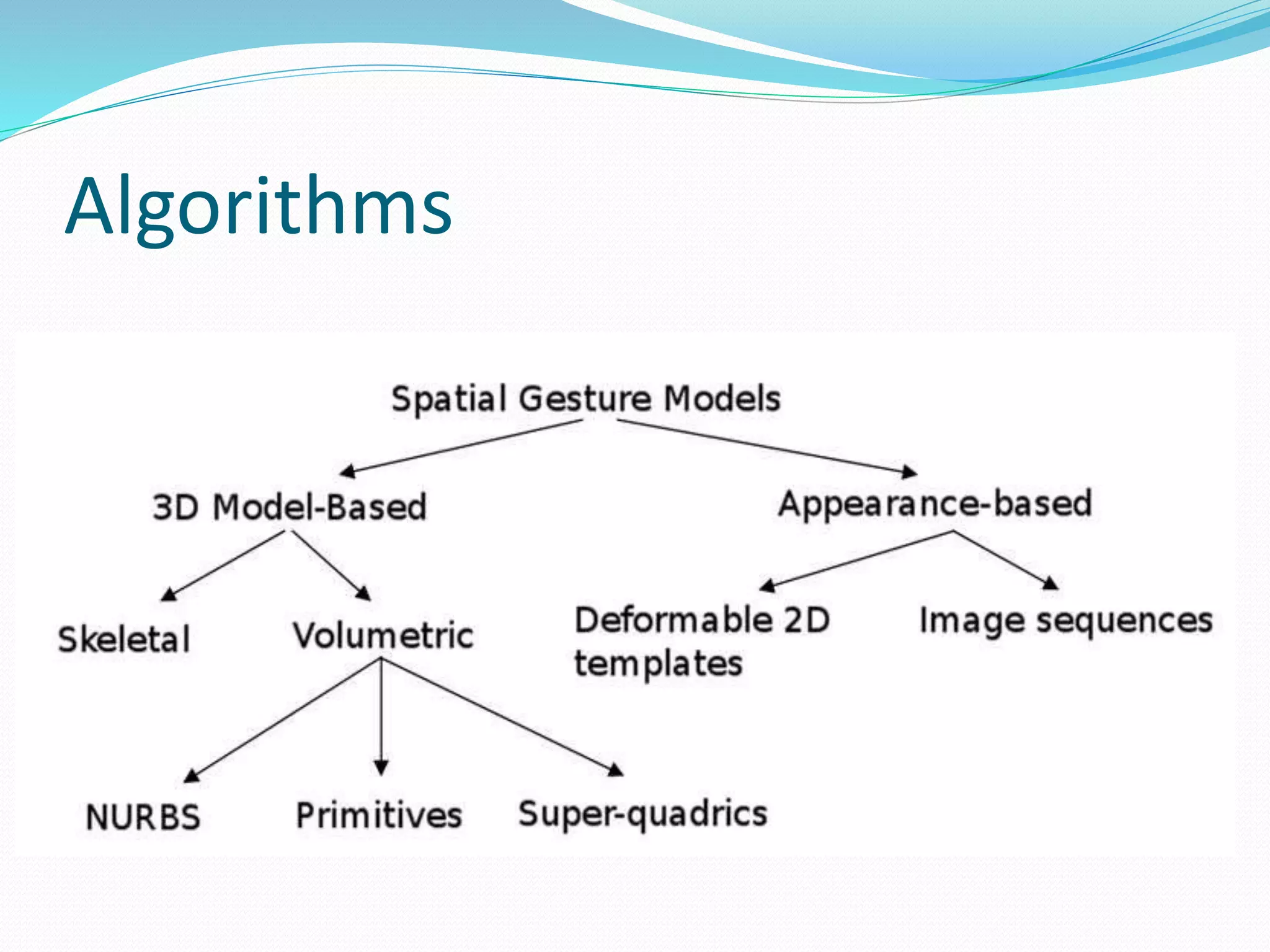 Algorithms

Spatial Gesture Models

3D Model-Based

Appearance-based

Skeletal

Volumetric

Deformable 2D templates

Image sequences

NURBS

Primitives

Super-quadrics